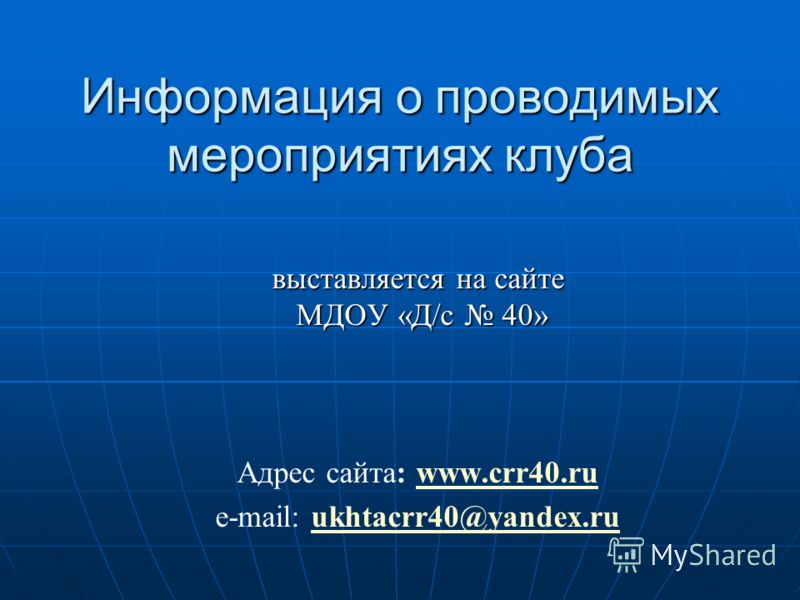 Информация о проводимых мероприятиях клуба

выставляется на сайте МДОУ «Д/с № 40»

Адрес сайта: www.crr40.ru
e-mail: ukhtacrr40@yandex.ru

MyShared